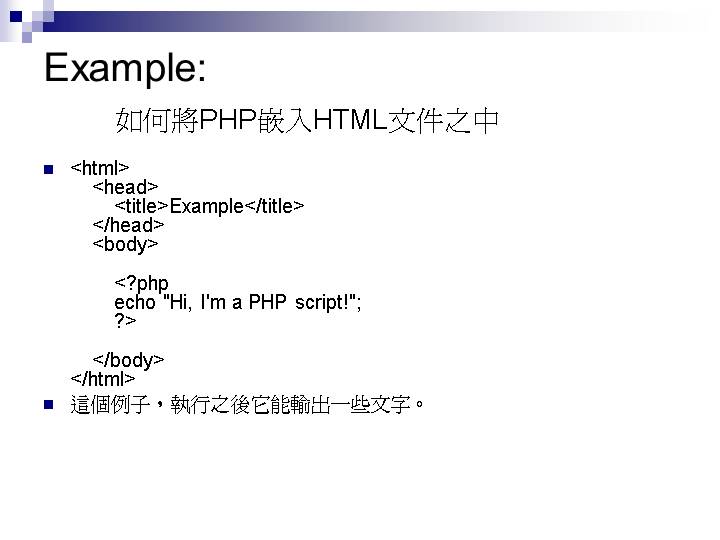 Example:

如何將PHP嵌入HTML文件之中

<html>
<head>
<title>Example</title>
</head>
<body>

<?php
echo "Hi, I'm a PHP script!";
?>

</body>
</html>

這個例子，執行之後它能輸出一些文字。